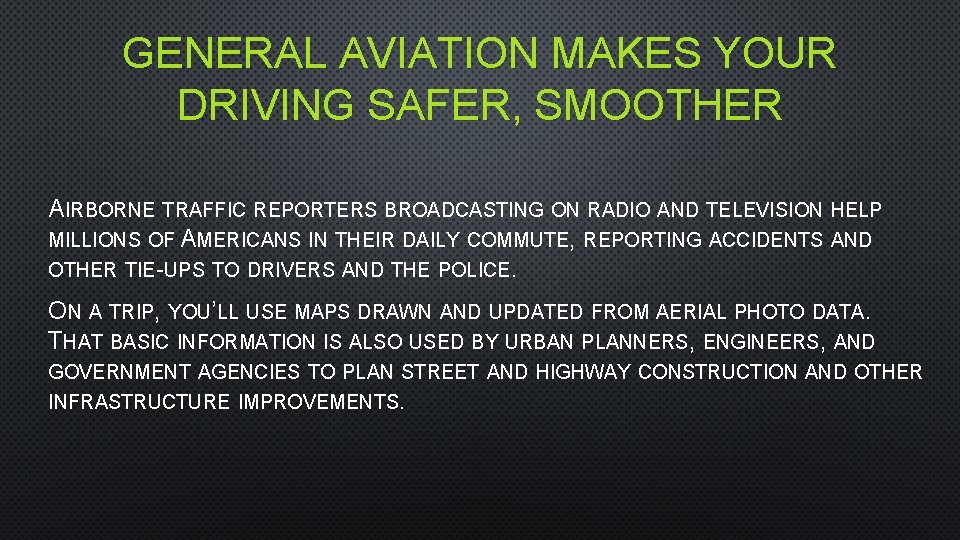 GENERAL AVIATION MAKES YOUR DRIVING SAFER, SMOOTHER

AIRBORNE TRAFFIC REPORTERS BROADCASTING ON RADIO AND TELEVISION HELP MILLIONS OF AMERICANS IN THEIR DAILY COMMUTE, REPORTING ACCIDENTS AND OTHER TIE-UPS TO DRIVERS AND THE POLICE.

ON A TRIP, YOU'LL USE MAPS DRAWN AND UPDATED FROM AERIAL PHOTO DATA. THAT BASIC INFORMATION IS ALSO USED BY URBAN PLANNERS, ENGINEERS, AND GOVERNMENT AGENCIES TO PLAN STREET AND HIGHWAY CONSTRUCTION AND OTHER INFRASTRUCTURE IMPROVEMENTS.